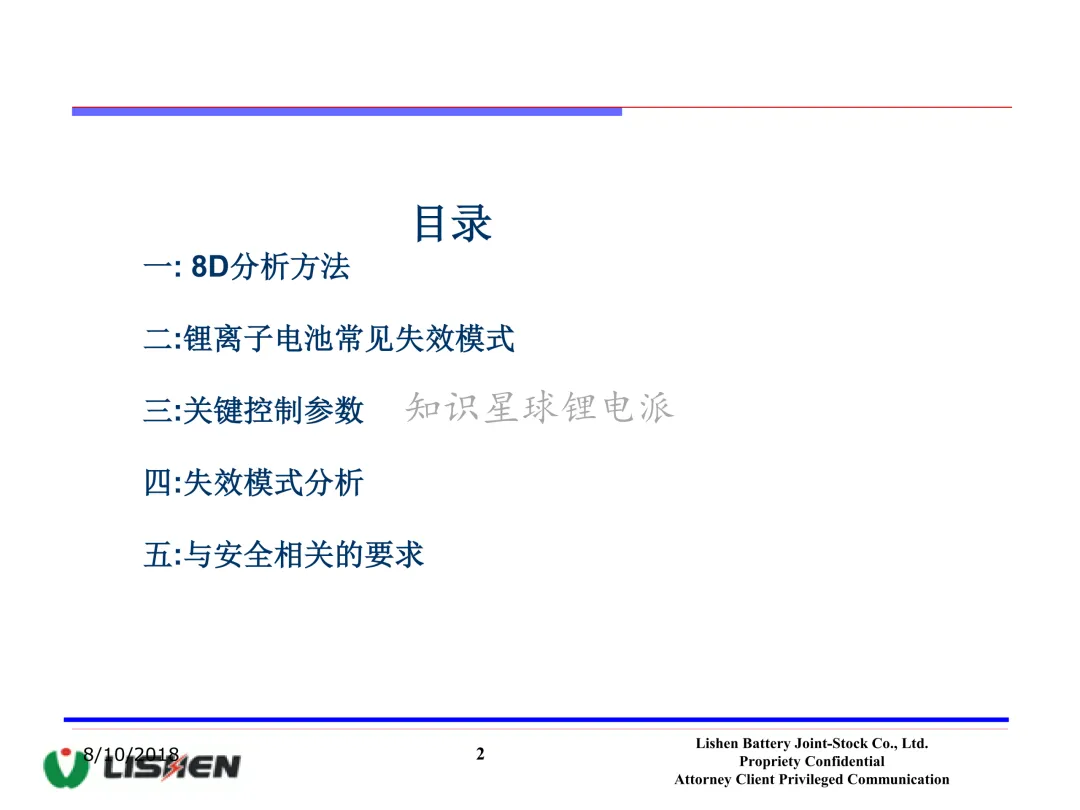 目录

一: 8D分析方法

二:锂离子电池常见失效模式

三:关键控制参数 知识星球锂电派

四:失效模式分析

五:与安全相关的要求

8/10/2018 LISHEN

2

Lishen Battery Joint-Stock Co., Ltd.
Propriety Confidential
Attorney Client Privileged Communication